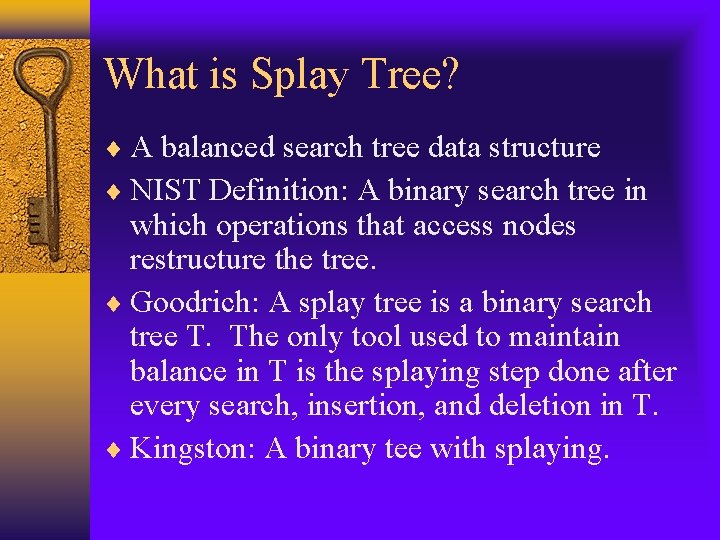 What is Splay Tree?

♦ A balanced search tree data structure

♦ NIST Definition: A binary search tree in which operations that access nodes restructure the tree.

♦ Goodrich: A splay tree is a binary search tree T. The only tool used to maintain balance in T is the splaying step done after every search, insertion, and deletion in T.

♦ Kingston: A binary tee with splaying.